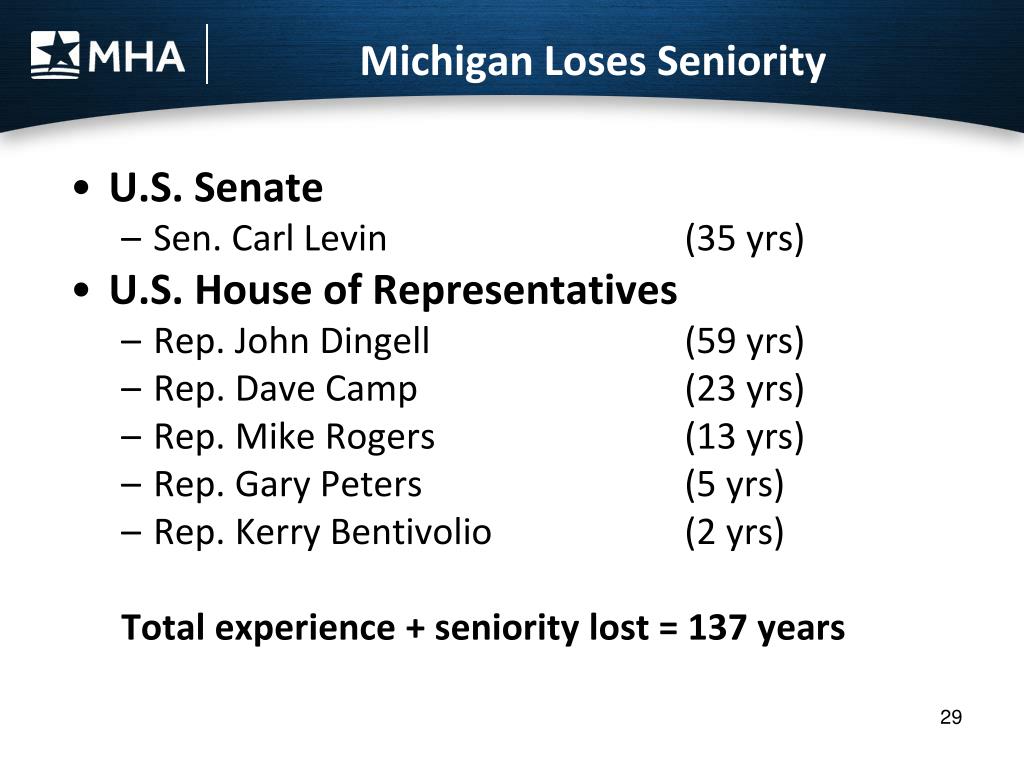 MHA

Michigan Loses Seniority

• U.S. Senate
– Sen. Carl Levin (35 yrs)
• U.S. House of Representatives
– Rep. John Dingell (59 yrs)
– Rep. Dave Camp (23 yrs)
– Rep. Mike Rogers (13 yrs)
– Rep. Gary Peters (5 yrs)
– Rep. Kerry Bentivolio (2 yrs)

Total experience + seniority lost = 137 years

29